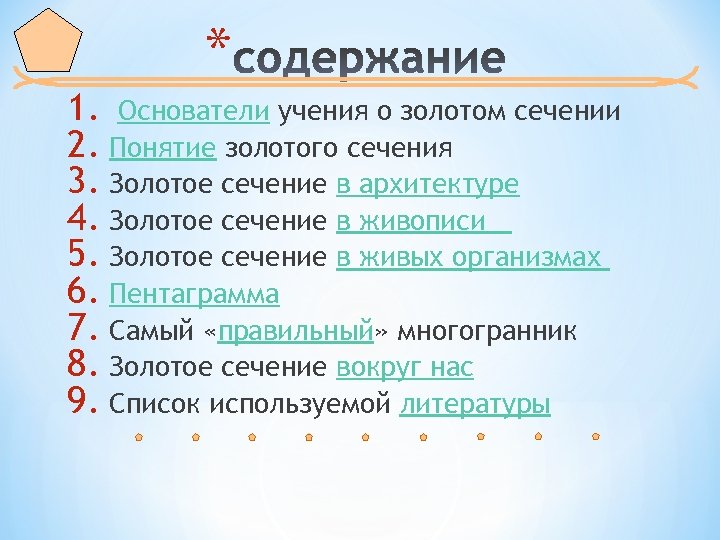 *содержание

1. Основатели учения о золотом сечении
2. Понятие золотого сечения
3. Золотое сечение в архитектуре
4. Золотое сечение в живописи
5. Золотое сечение в живых организмах
6. Пентаграмма
7. Самый «правильный» многогранник
8. Золотое сечение вокруг нас
9. Список используемой литературы